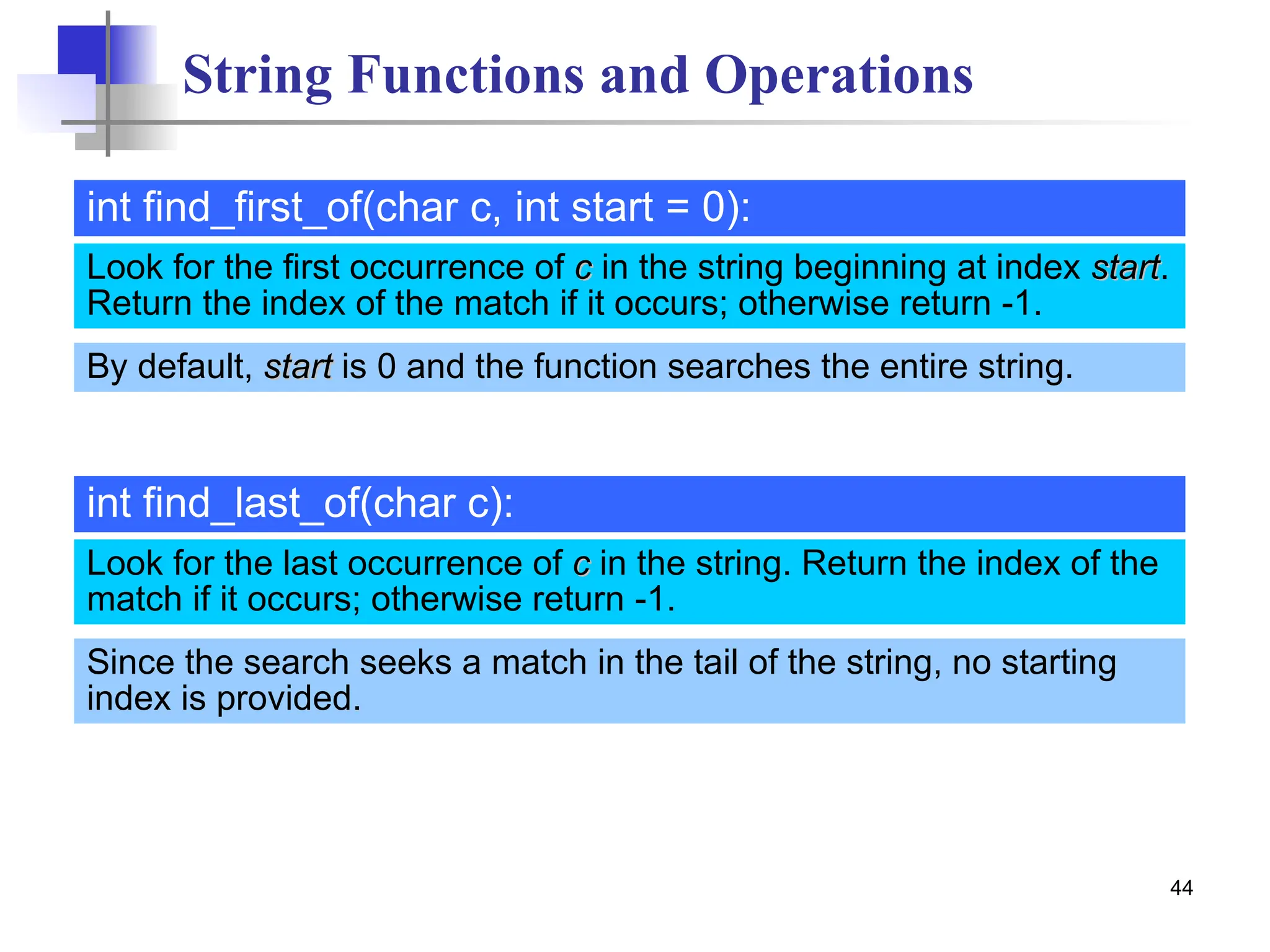 String Functions and Operations

int find_first_of(char c, int start = 0):

Look for the first occurrence of c in the string beginning at index start. Return the index of the match if it occurs; otherwise return -1.

By default, start is 0 and the function searches the entire string.

int find_last_of(char c):

Look for the last occurrence of c in the string. Return the index of the match if it occurs; otherwise return -1.

Since the search seeks a match in the tail of the string, no starting index is provided.

44